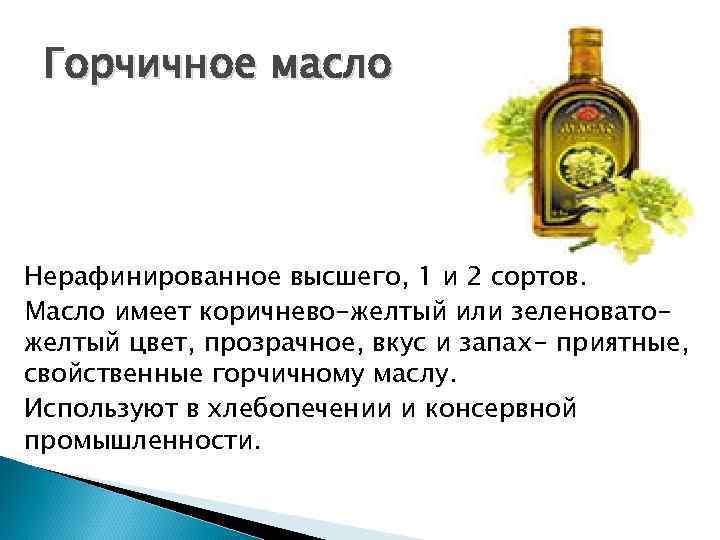 Горчичное масло

Нерафинированное высшего, 1 и 2 сортов.

Масло имеет коричнево-желтый или зеленовато-желтый цвет, прозрачное, вкус и запах- приятные, свойственные горчичному маслу.

Используют в хлебопечении и консервной промышленности.